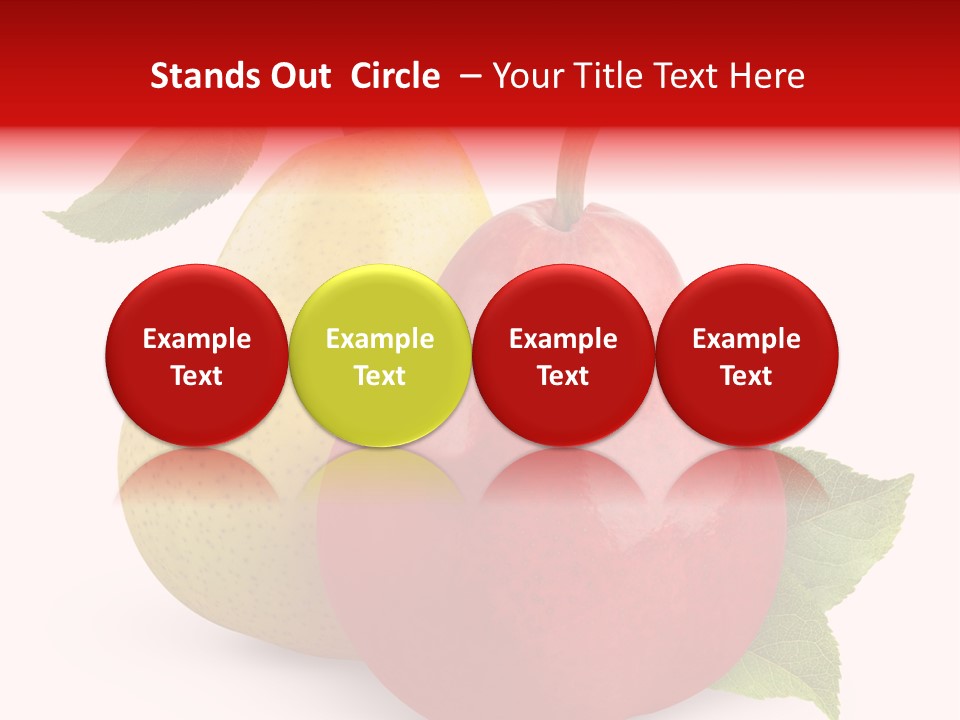 Stands Out Circle – Your Title Text Here

Example Text

Example Text

Example Text

Example Text